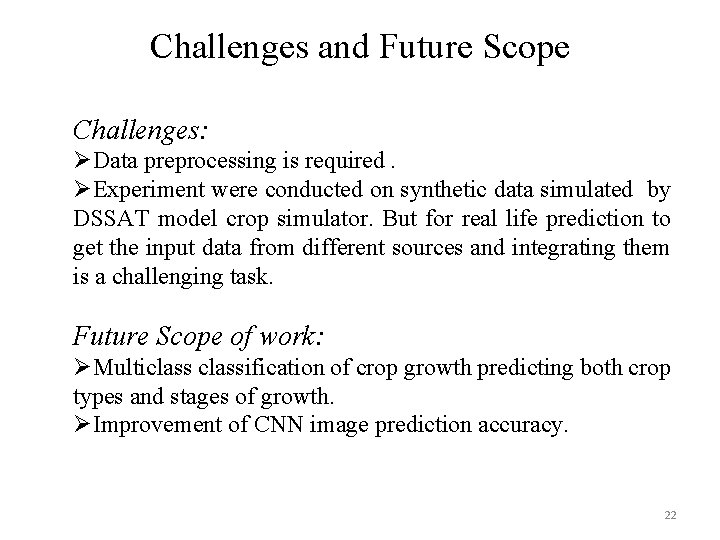 Challenges and Future Scope

Challenges:
➢Data preprocessing is required .
➢Experiment were conducted on synthetic data simulated by DSSAT model crop simulator. But for real life prediction to get the input data from different sources and integrating them is a challenging task.

Future Scope of work:
➢Multiclass classification of crop growth predicting both crop types and stages of growth.
➢Improvement of CNN image prediction accuracy.

22